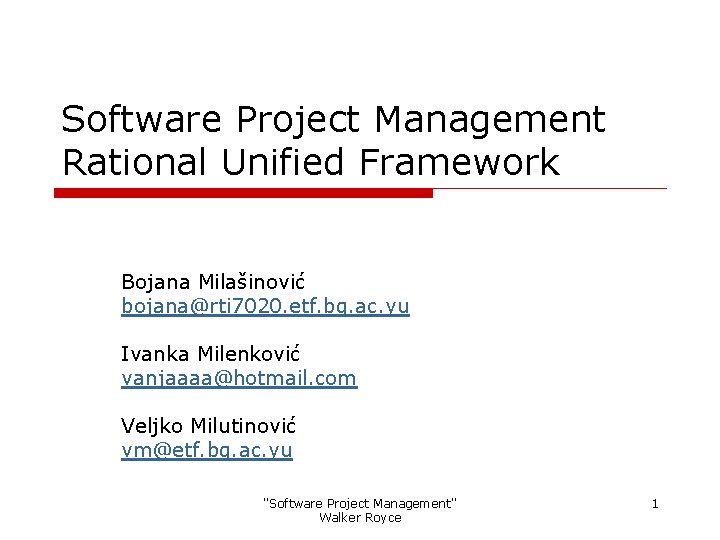 Software Project Management
Rational Unified Framework

Bojana Milašinović
bojana@rti7020.etf.bg.ac.yu

Ivanka Milenković
vanjaaaa@hotmail.com

Veljko Milutinović
vm@etf.bg.ac.yu

"Software Project Management"
Walker Royce

1